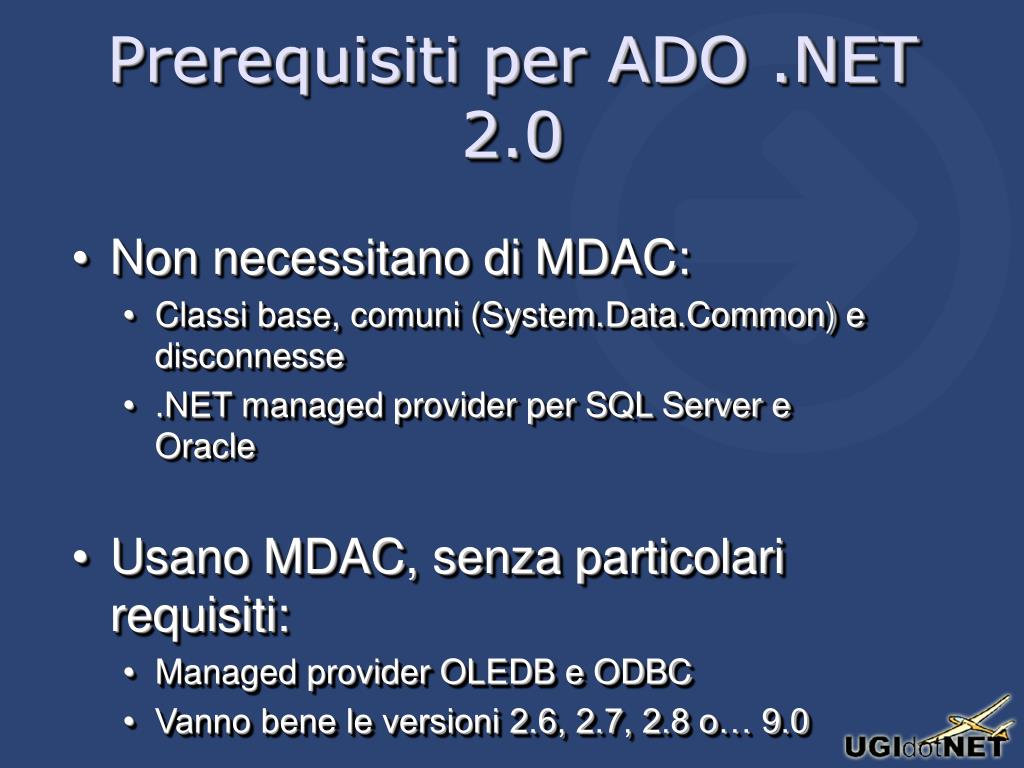 Prerequisiti per ADO .NET 2.0

• Non necessitano di MDAC:
  • Classi base, comuni (System.Data.Common) e disconnesse
  • .NET managed provider per SQL Server e Oracle

• Usano MDAC, senza particolari requisiti:
  • Managed provider OLEDB e ODBC
  • Vanno bene le versioni 2.6, 2.7, 2.8 o… 9.0

UGIdotNET